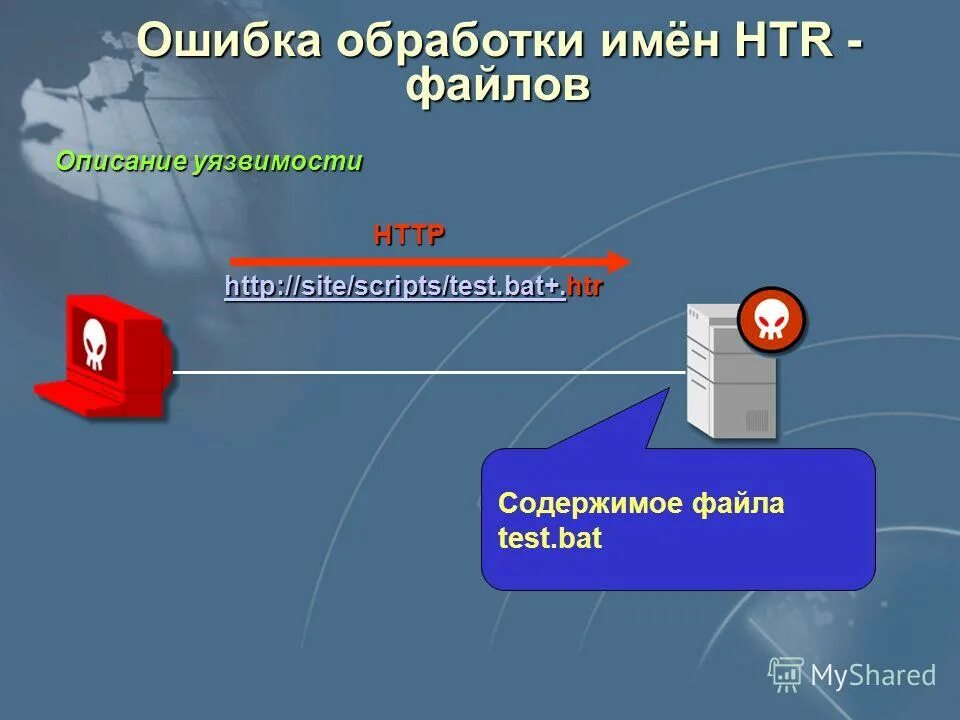 Ошибка обработки имён HTR - файлов

Описание уязвимости

HTTP

http://site/scripts/test.bat+.htr

Содержимое файла test.bat

MyShared